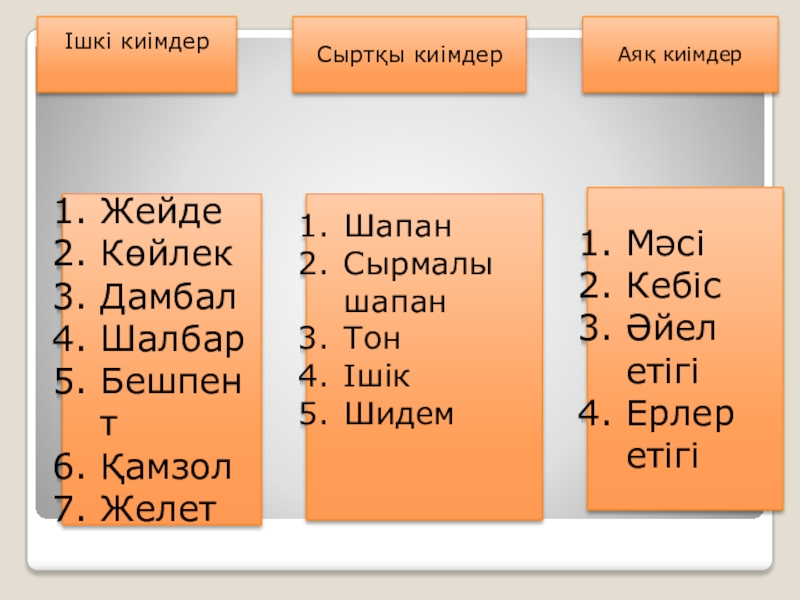 Ішкі киімдер

Сыртқы киімдер

Аяқ киімдер

1. Жейде
2. Көйлек
3. Дамбал
4. Шалбар
5. Бешпент
6. Қамзол
7. Желет

1. Шапан
2. Сырмалы шапан
3. Тон
4. Ішік
5. Шидем

1. Мәсі
2. Кебіс
3. Әйел етігі
4. Ерлер етігі